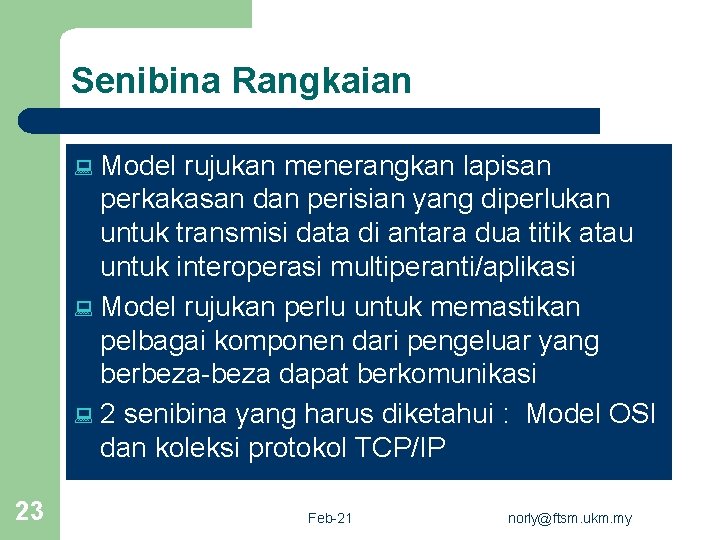 Senibina Rangkaian

Model rujukan menerangkan lapisan perkakasan dan perisian yang diperlukan untuk transmisi data di antara dua titik atau untuk interoperasi multiperanti/aplikasi

Model rujukan perlu untuk memastikan pelbagai komponen dari pengeluar yang berbeza-beza dapat berkomunikasi

2 senibina yang harus diketahui : Model OSI dan koleksi protokol TCP/IP

23

Feb-21

norly@ftsm.ukm.my